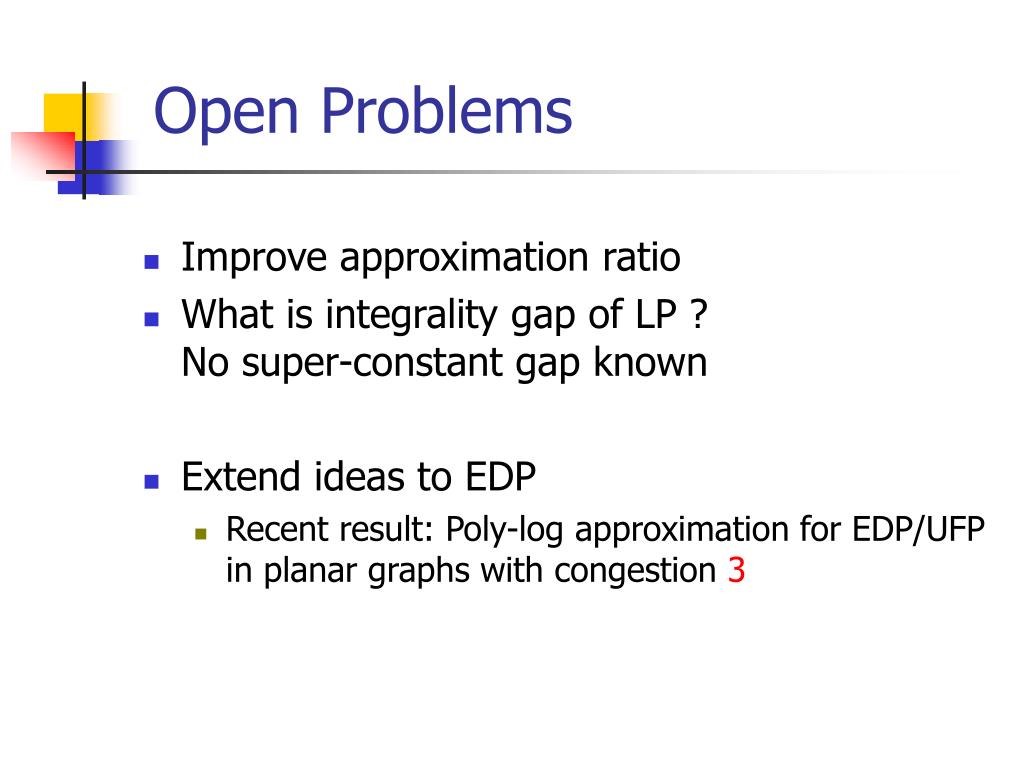 Open Problems

- Improve approximation ratio
- What is integrality gap of LP ?
  No super-constant gap known

- Extend ideas to EDP
  - Recent result: Poly-log approximation for EDP/UFP in planar graphs with congestion 3